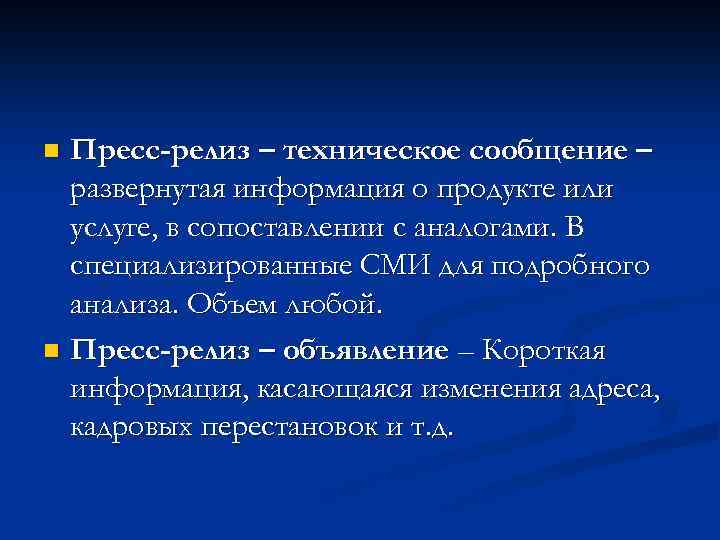 Пресс-релиз – техническое сообщение – развернутая информация о продукте или услуге, в сопоставлении с аналогами. В специализированные СМИ для подробного анализа. Объем любой.

Пресс-релиз – объявление – Короткая информация, касающаяся изменения адреса, кадровых перестановок и т.д.